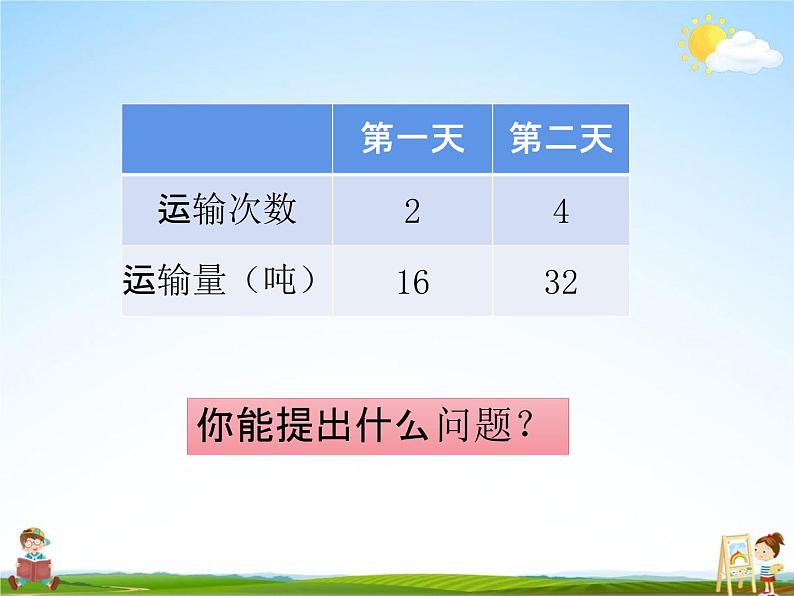 | | 第一天 | 第二天 |
|---|---|---|
| 运输次数 | 2 | 4 |
| 运输量（吨） | 16 | 32 |

你能提出什么问题？